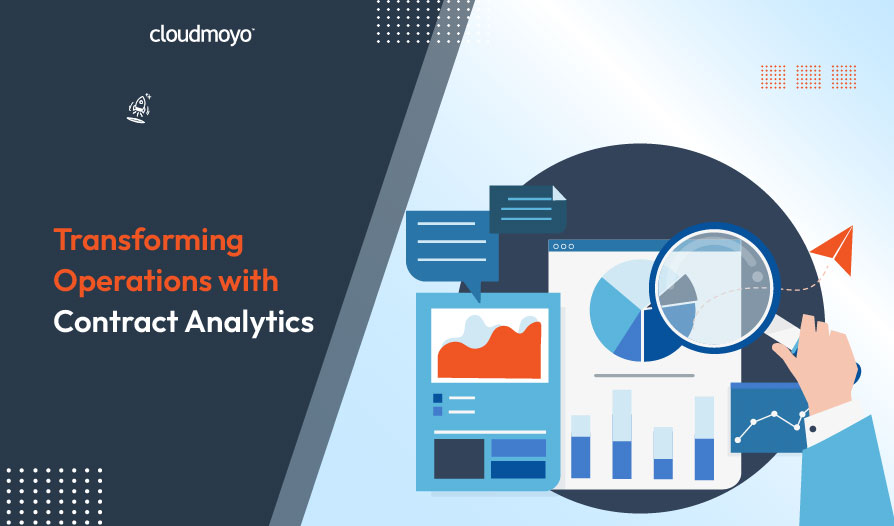 cloudmoyo

Transforming Operations with Contract Analytics